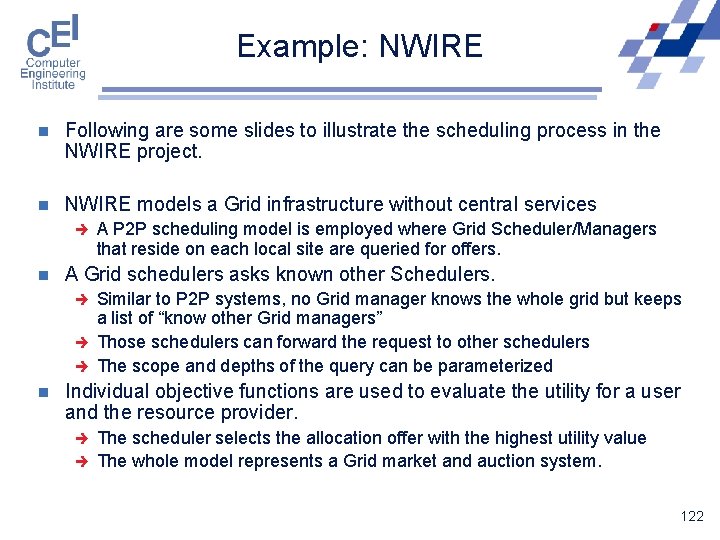 CEI
Computer Engineering Institute

Example: NWIRE

Following are some slides to illustrate the scheduling process in the NWIRE project.

NWIRE models a Grid infrastructure without central services

A P2P scheduling model is employed where Grid Scheduler/Managers that reside on each local site are queried for offers.

A Grid schedulers asks known other Schedulers.

Similar to P2P systems, no Grid manager knows the whole grid but keeps a list of “know other Grid managers”

Those schedulers can forward the request to other schedulers

The scope and depths of the query can be parameterized

Individual objective functions are used to evaluate the utility for a user and the resource provider.

The scheduler selects the allocation offer with the highest utility value

The whole model represents a Grid market and auction system.

122